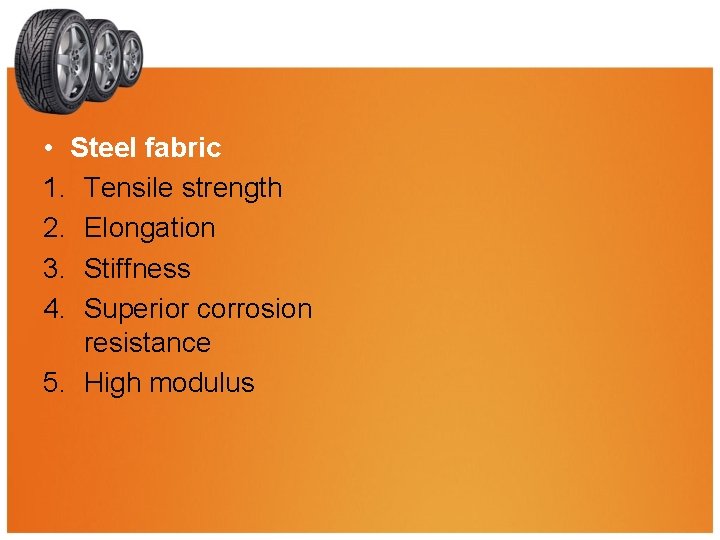 • Steel fabric
1. Tensile strength
2. Elongation
3. Stiffness
4. Superior corrosion resistance
5. High modulus